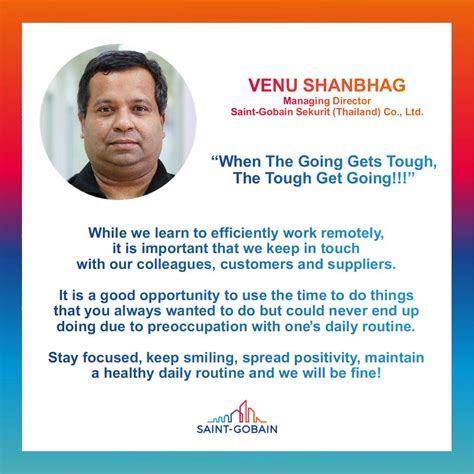 VENU SHANBHAG
Managing Director
Saint-Gobain Sekurit (Thailand) Co., Ltd.

“When The Going Gets Tough, The Tough Get Going!!!”

While we learn to efficiently work remotely, it is important that we keep in touch with our colleagues, customers and suppliers.

It is a good opportunity to use the time to do things that you always wanted to do but could never end up doing due to preoccupation with one’s daily routine.

Stay focused, keep smiling, spread positivity, maintain a healthy daily routine and we will be fine!

SAINT-GOBAIN